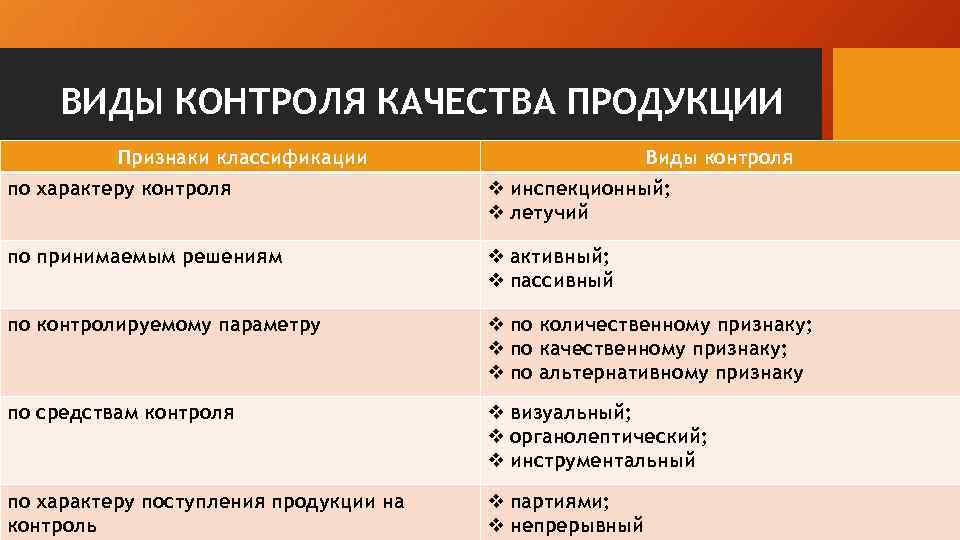 ВИДЫ КОНТРОЛЯ КАЧЕСТВА ПРОДУКЦИИ

| Признаки классификации | Виды контроля |
|---|---|
| по характеру контроля | ❖ инспекционный; ❖ летучий |
| по принимаемым решениям | ❖ активный; ❖ пассивный |
| по контролируемому параметру | ❖ по количественному признаку; ❖ по качественному признаку; ❖ по альтернативному признаку |
| по средствам контроля | ❖ визуальный; ❖ органолептический; ❖ инструментальный |
| по характеру поступления продукции на контроль | ❖ партиями; ❖ непрерывный |